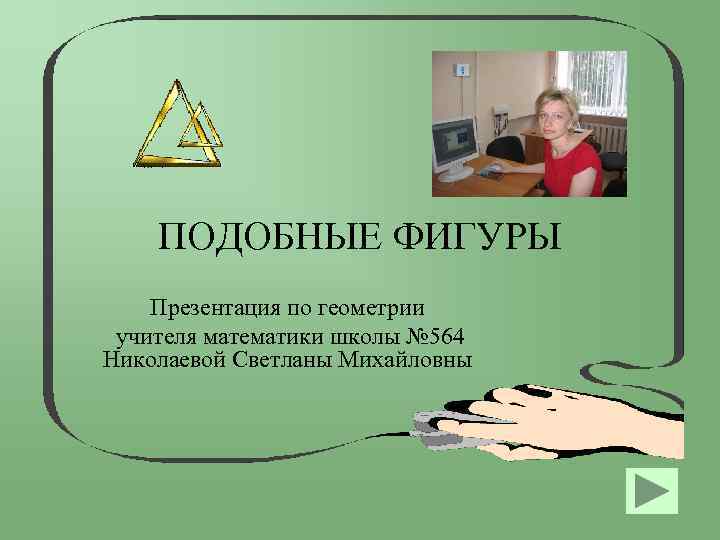 ПОДОБНЫЕ ФИГУРЫ

Презентация по геометрии
учителя математики школы №564
Николаевой Светланы Михайловны